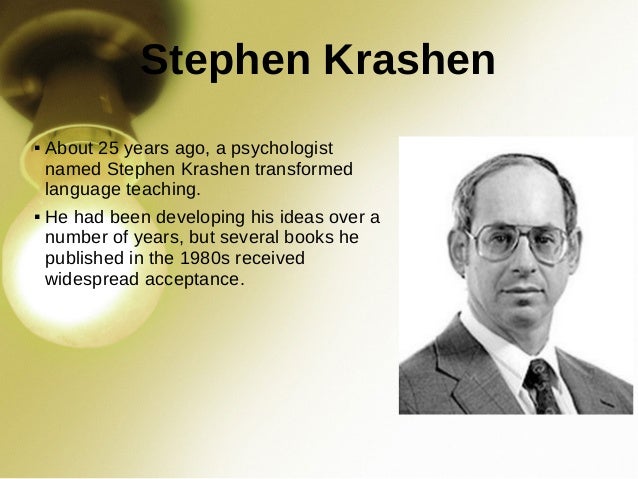 Stephen Krashen

▪ About 25 years ago, a psychologist named Stephen Krashen transformed language teaching.

▪ He had been developing his ideas over a number of years, but several books he published in the 1980s received widespread acceptance.